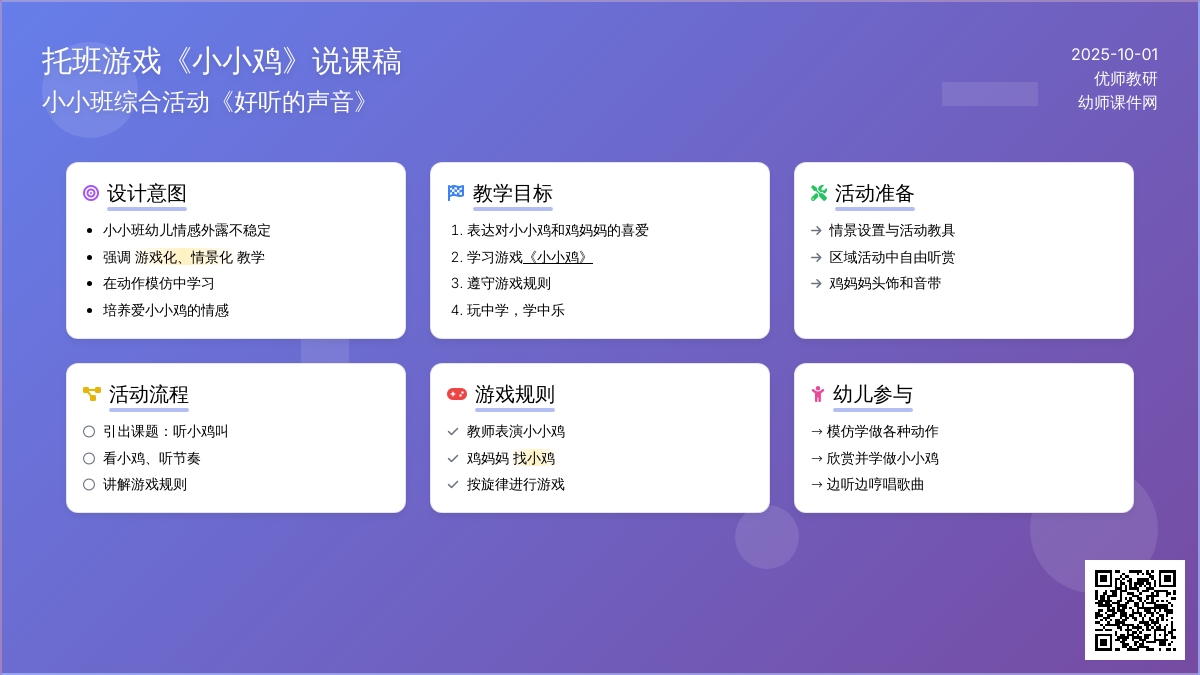 托班游戏《小小鸡》说课稿
小小班综合活动《好听的声音》

2025-10-01
优师教研
幼师课件网

设计意图
- 小小班幼儿情感外露不稳定
- 强调 游戏化、情景化 教学
- 在动作模仿中学习
- 培养爱小小鸡的情感

教学目标
1. 表达对小小鸡和鸡妈妈的喜爱
2. 学习游戏《小小鸡》
3. 遵守游戏规则
4. 玩中学，学中乐

活动准备
→ 情景设置与活动教具
→ 区域活动中自由听赏
→ 鸡妈妈头饰和音带

活动流程
○ 引出课题：听小鸡叫
○ 看小鸡、听节奏
○ 讲解游戏规则

游戏规则
✓ 教师表演小小鸡
✓ 鸡妈妈 找小鸡
✓ 按旋律进行游戏

幼儿参与
→ 模仿学做各种动作
→ 欣赏并学做小小鸡
→ 边听边哼唱歌曲